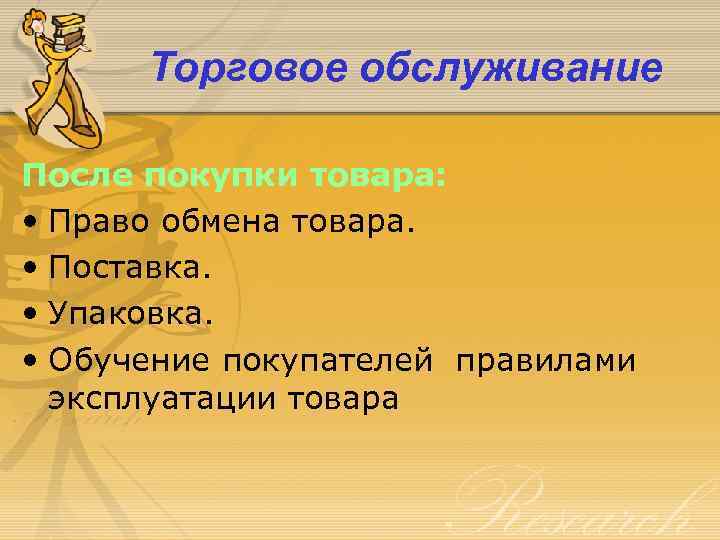 Торговое обслуживание

После покупки товара:

• Право обмена товара.
• Поставка.
• Упаковка.
• Обучение покупателей правилами эксплуатации товара

Research